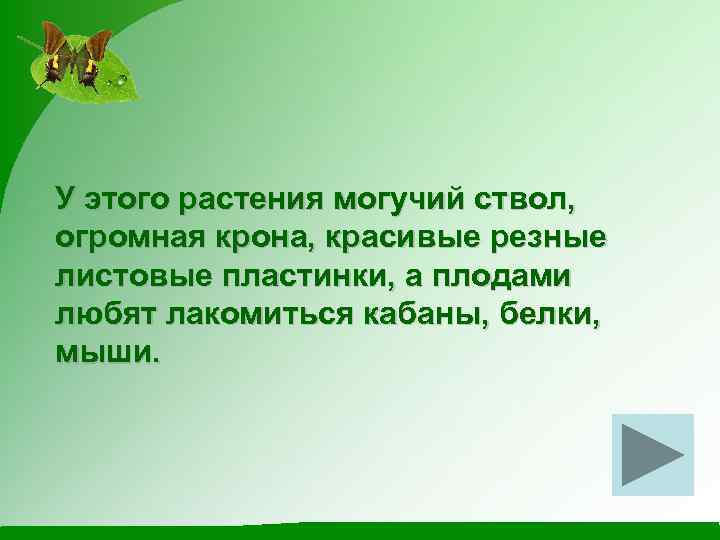 У этого растения могучий ствол, огромная крона, красивые резные листовые пластинки, а плодами любят лакомиться кабаны, белки, мыши.